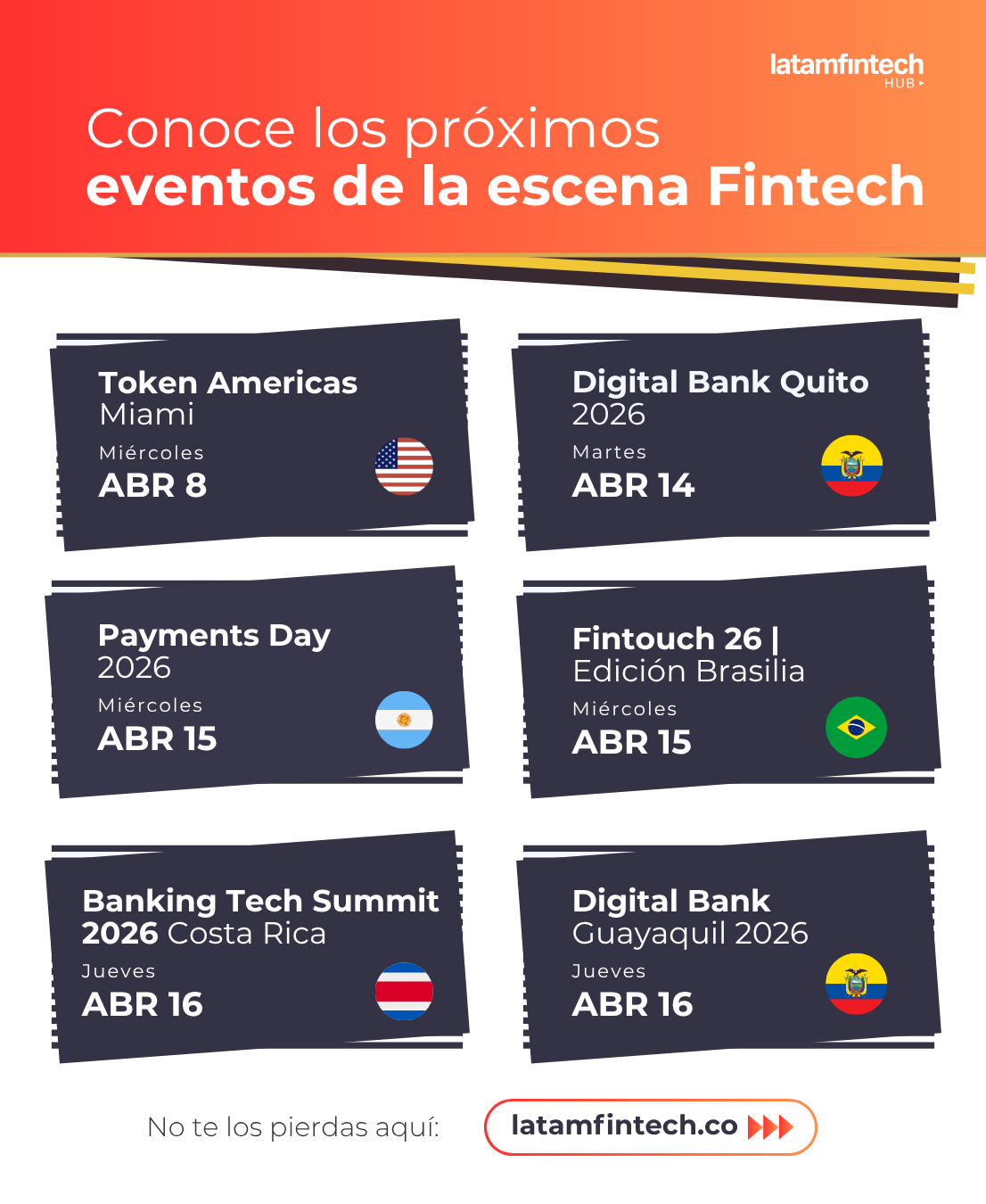 latamfintech HUB

Conoce los próximos
eventos de la escena Fintech

Token Americas
Miami
Miércoles
ABR 8

Digital Bank Quito
2026
Martes
ABR 14

Payments Day
2026
Miércoles
ABR 15

Fintouch 26 |
Edición Brasilia
Miércoles
ABR 15

Banking Tech Summit
2026 Costa Rica
Jueves
ABR 16

Digital Bank
Guayaquil 2026
Jueves
ABR 16

No te los pierdas aquí:
latamfintech.co